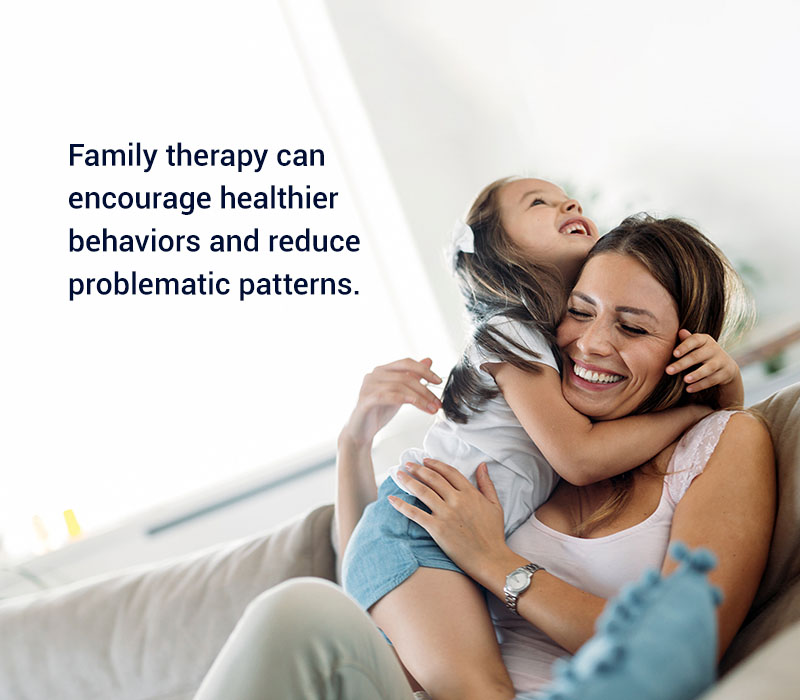 Family therapy can encourage healthier behaviors and reduce problematic patterns.